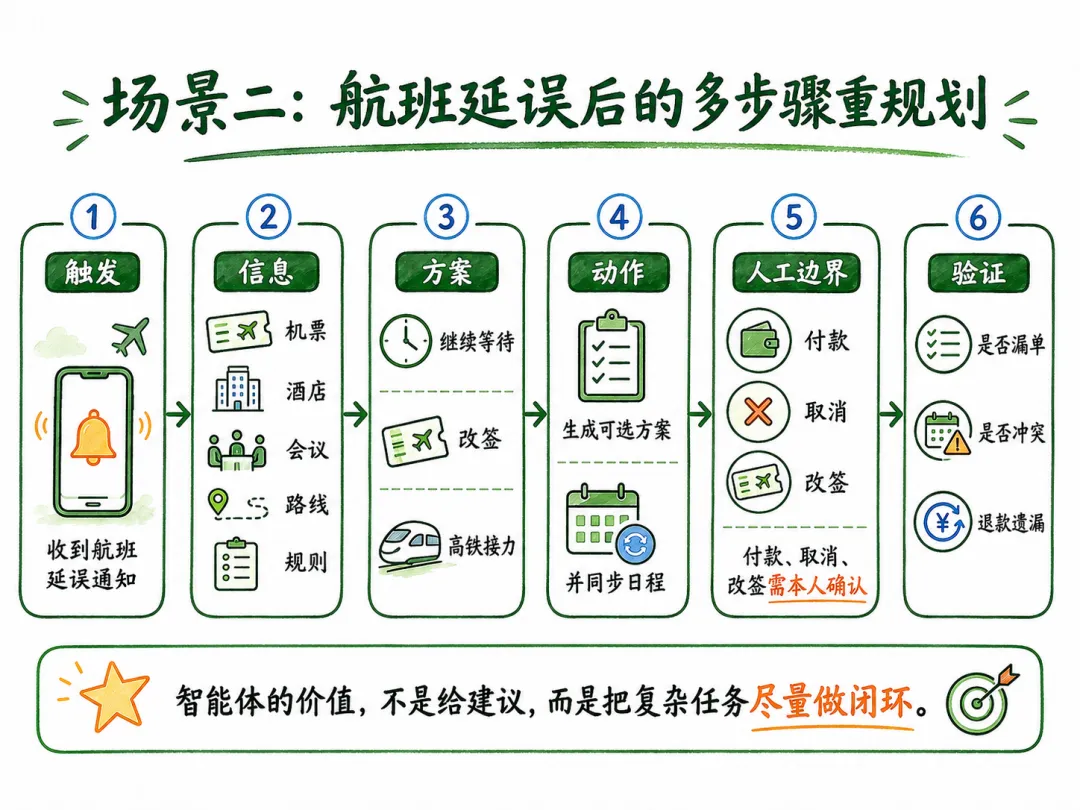 场景二：航班延误后的多步骤重规划

1
触发
收到航班延误通知

2
信息
机票
酒店
会议
路线
规则

3
方案
继续等待
改签
高铁接力

4
动作
生成可选方案
并同步日程

5
人工边界
付款
取消
改签
付款、取消、改签需本人确认

6
验证
是否漏单
是否冲突
退款遗漏

智能体的价值，不是给建议，而是把复杂任务尽量做闭环。